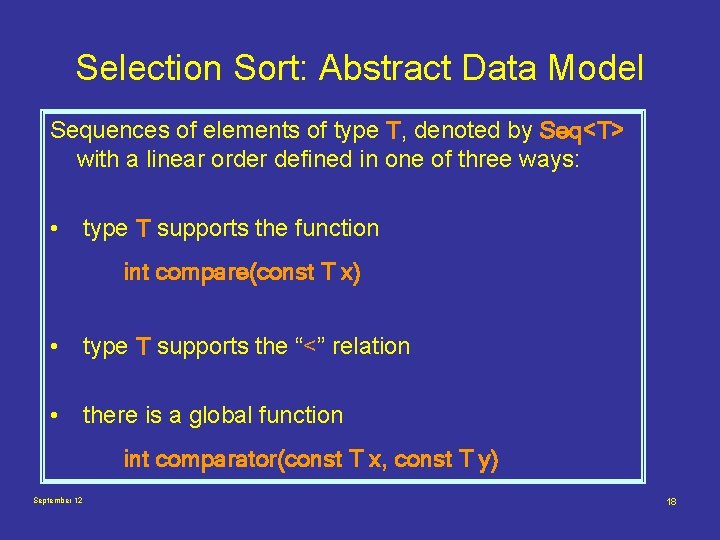 Selection Sort: Abstract Data Model

Sequences of elements of type T, denoted by Seq<T> with a linear order defined in one of three ways:

• type T supports the function

int compare(const T x)

• type T supports the "<" relation

• there is a global function

int comparator(const T x, const T y)

September 12

18